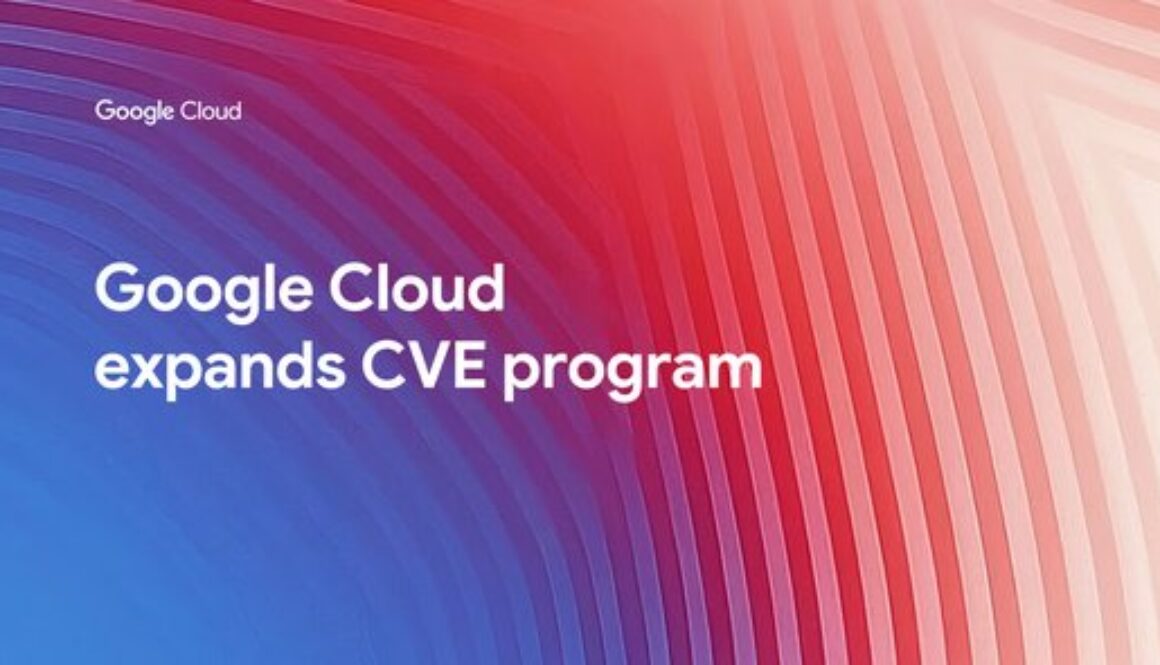 Google Cloud

Google Cloud expands CVE program